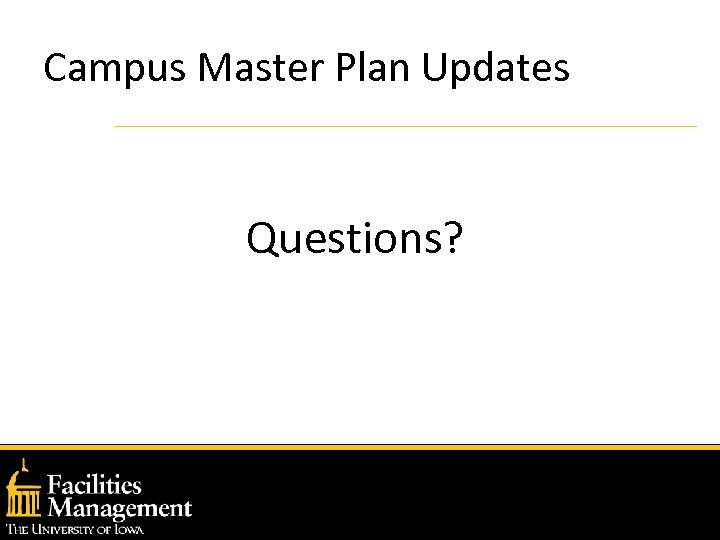 Campus Master Plan Updates

Questions?

Facilities Management
THE UNIVERSITY OF IOWA